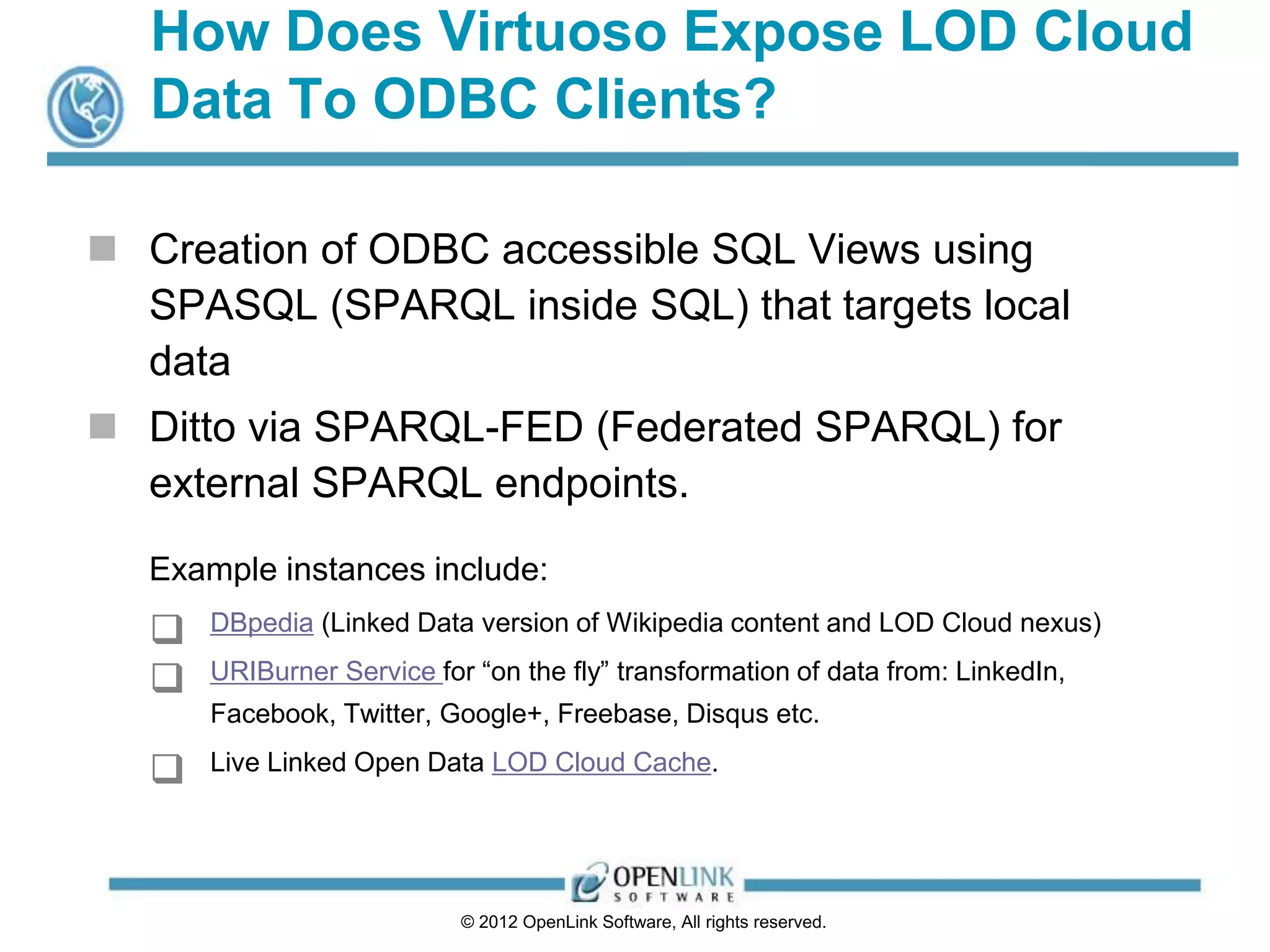 How Does Virtuoso Expose LOD Cloud Data To ODBC Clients?

Creation of ODBC accessible SQL Views using SPASQL (SPARQL inside SQL) that targets local data

Ditto via SPARQL-FED (Federated SPARQL) for external SPARQL endpoints.

Example instances include:

DBpedia (Linked Data version of Wikipedia content and LOD Cloud nexus)

URIBurner Service for “on the fly” transformation of data from: LinkedIn, Facebook, Twitter, Google+, Freebase, Disqus etc.

Live Linked Open Data LOD Cloud Cache.

OPENLINK SOFTWARE

© 2012 OpenLink Software, All rights reserved.